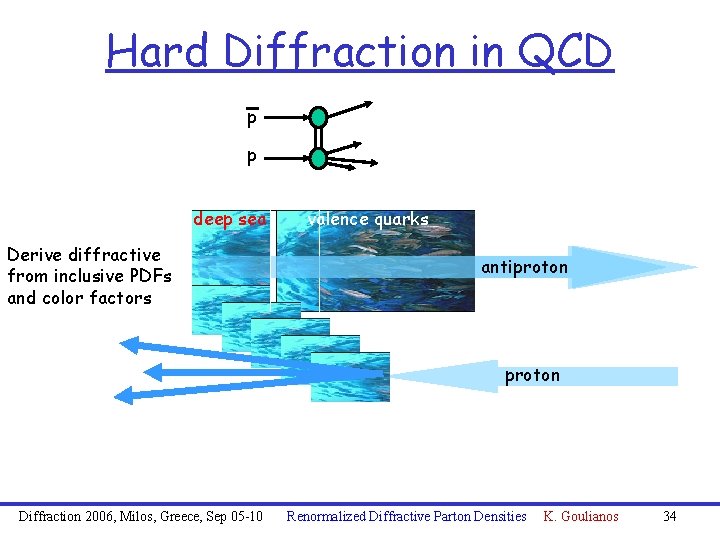 Hard Diffraction in QCD

$\bar{p}$

p

deep sea

valence quarks

Derive diffractive from inclusive PDFs and color factors

antiproton

proton

Diffraction 2006, Milos, Greece, Sep 05-10 Renormalized Diffractive Parton Densities K. Goulianos 34